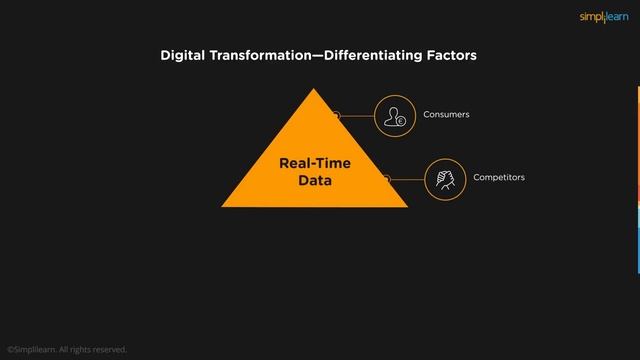 simplilearn

Digital Transformation—Differentiating Factors

Real-Time Data

Consumers

Competitors

©Simplilearn. All rights reserved.